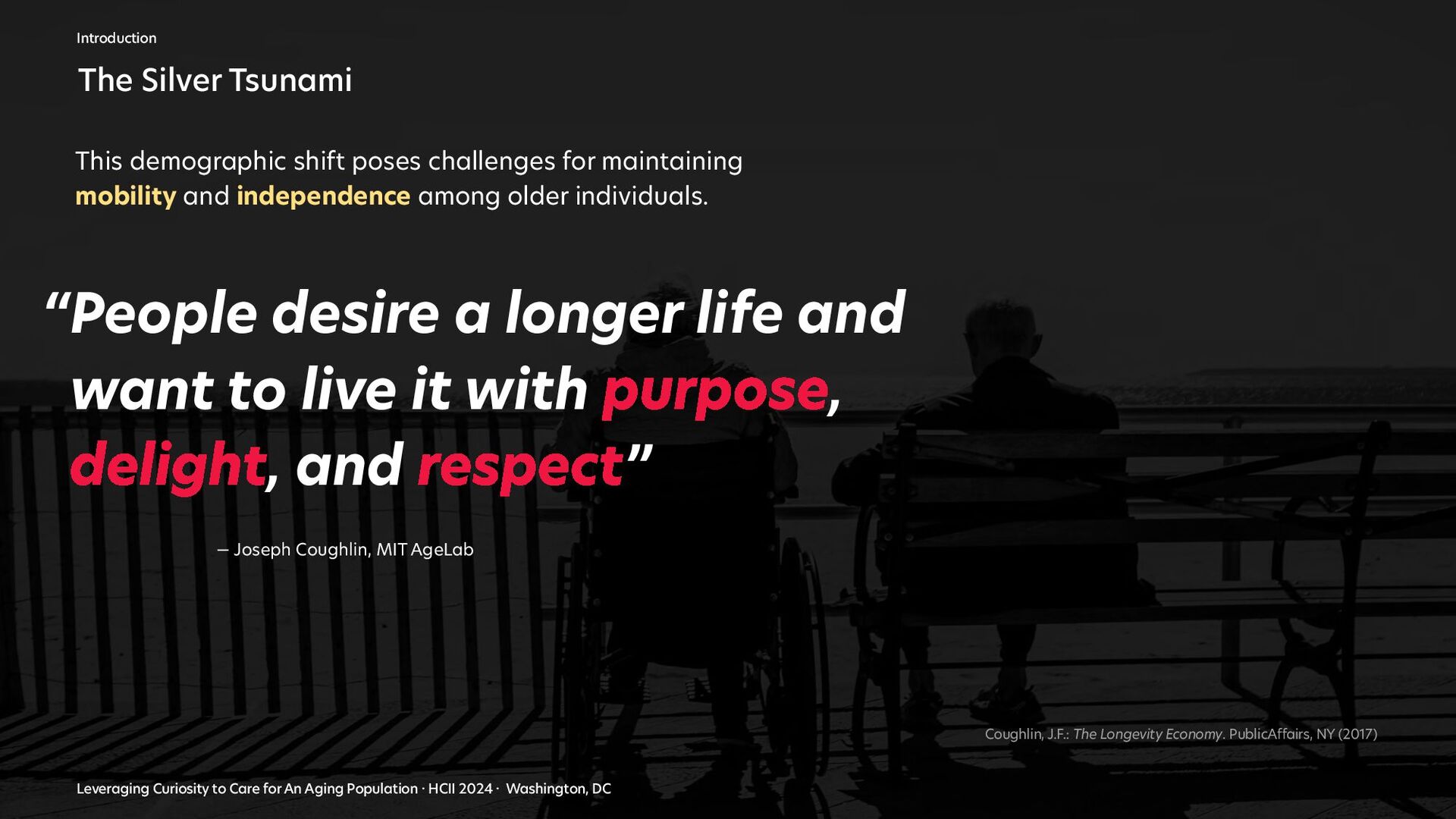 Introduction

The Silver Tsunami

This demographic shift poses challenges for maintaining mobility and independence among older individuals.

“People desire a longer life and want to live it with purpose, delight, and respect”

— Joseph Coughlin, MIT AgeLab

Coughlin, J.F.: The Longevity Economy. PublicAffairs, NY (2017)

Leveraging Curiosity to Care for An Aging Population · HCII 2024 · Washington, DC